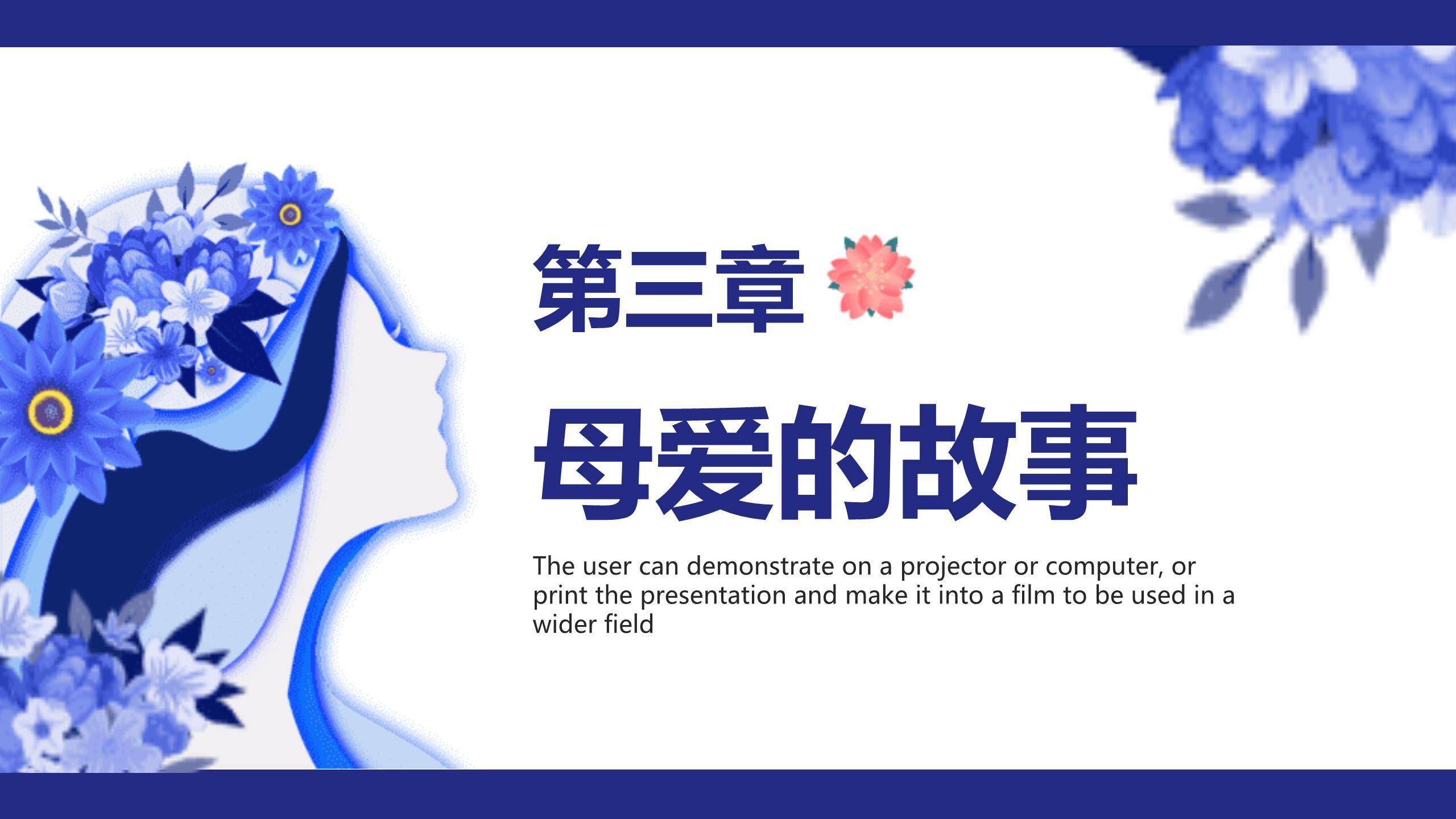 第三章

母爱的故事

The user can demonstrate on a projector or computer, or print the presentation and make it into a film to be used in a wider field